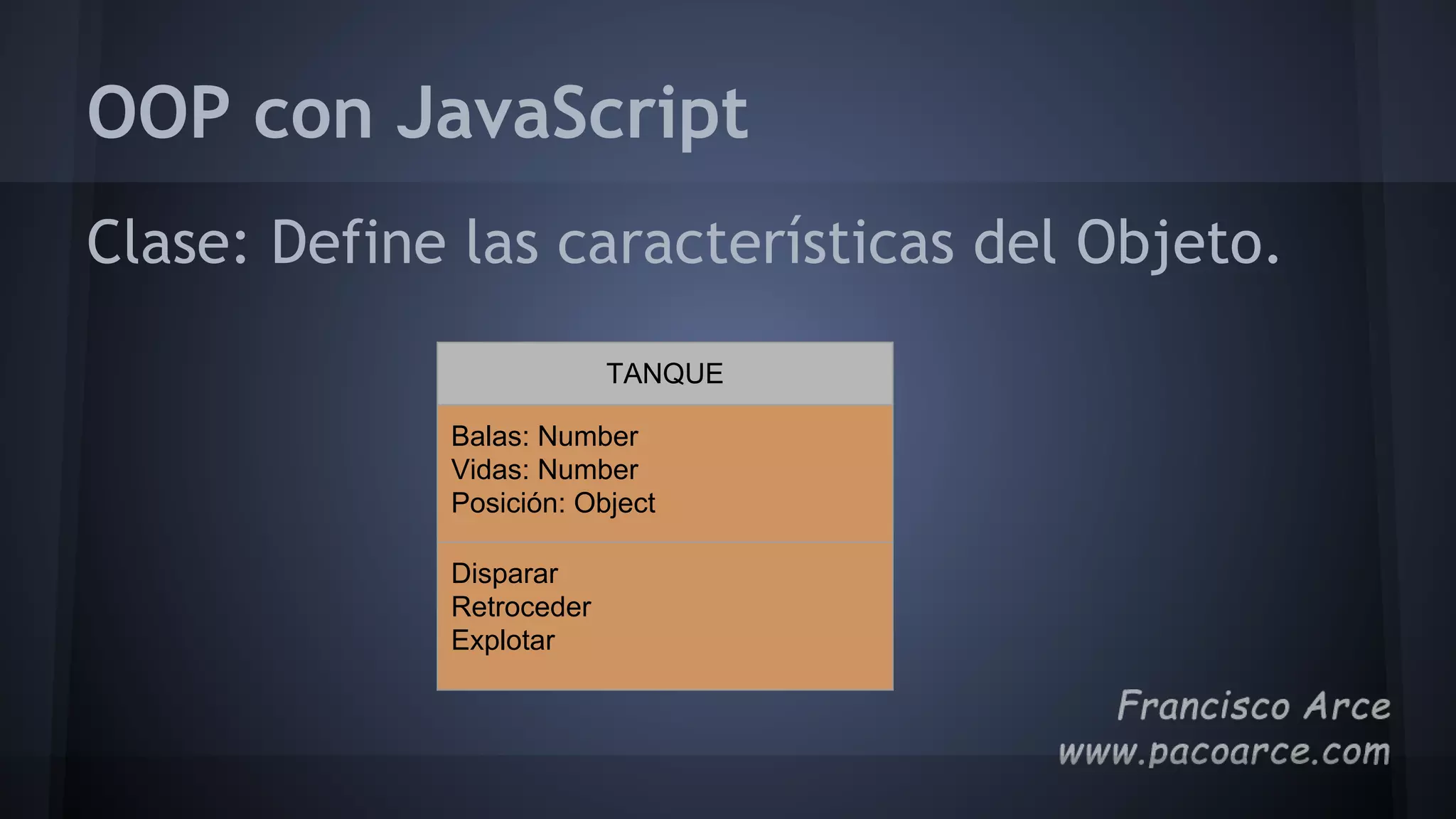 OOP con JavaScript

Clase: Define las características del Objeto.

TANQUE

Balas: Number
Vidas: Number
Posición: Object

Disparar
Retroceder
Explotar

Francisco Arce
www.pacoarce.com